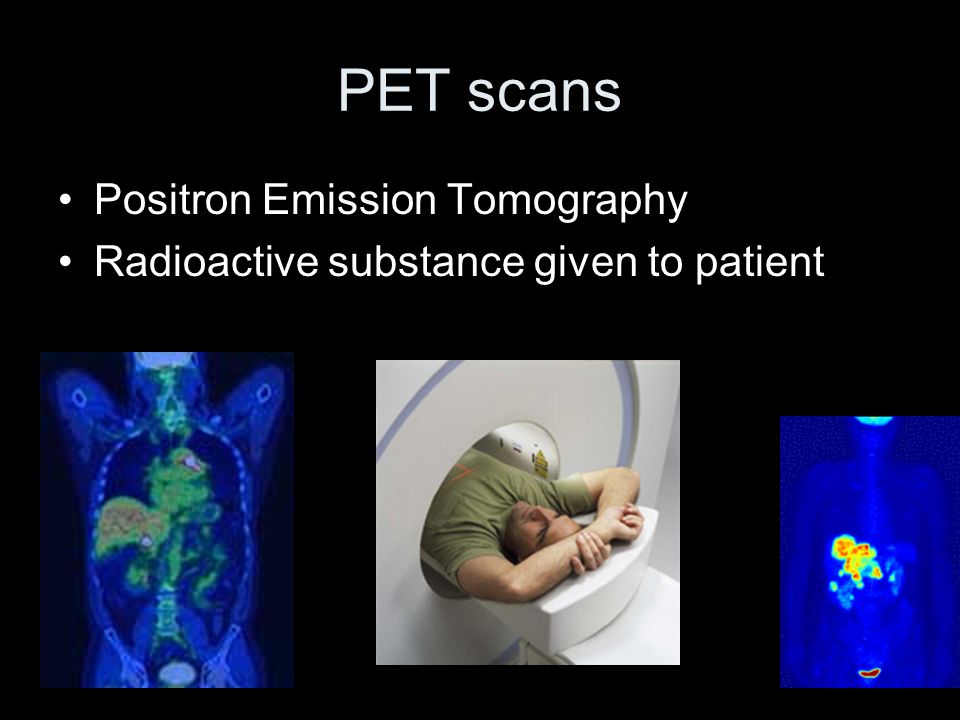 PET scans

• Positron Emission Tomography
• Radioactive substance given to patient